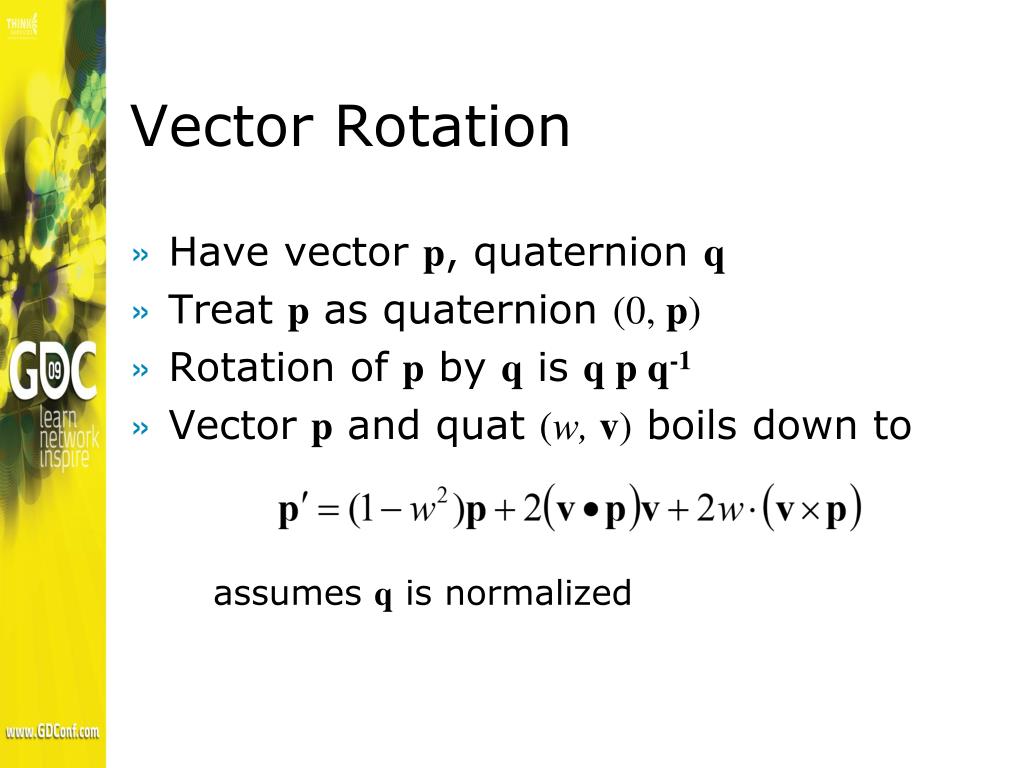 THINK

GDC 09
learn
network
inspire

www.GDConf.com

Vector Rotation

» Have vector $\mathbf{p}$, quaternion $\mathbf{q}$
» Treat $\mathbf{p}$ as quaternion $(0, \mathbf{p})$
» Rotation of $\mathbf{p}$ by $\mathbf{q}$ is $\mathbf{q}\,\mathbf{p}\,\mathbf{q}^{-1}$
» Vector $\mathbf{p}$ and quat $(w, \mathbf{v})$ boils down to

$\mathbf{p}' = (1 - w^2)\mathbf{p} + 2(\mathbf{v} \bullet \mathbf{p})\mathbf{v} + 2w \cdot (\mathbf{v} \times \mathbf{p})$

assumes $\mathbf{q}$ is normalized